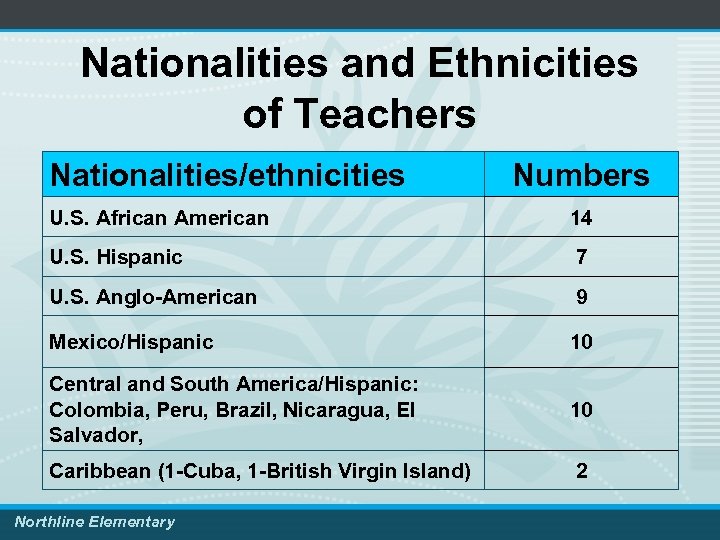 Nationalities and Ethnicities of Teachers

| Nationalities/ethnicities | Numbers |
|---|---|
| U.S. African American | 14 |
| U.S. Hispanic | 7 |
| U.S. Anglo-American | 9 |
| Mexico/Hispanic | 10 |
| Central and South America/Hispanic: Colombia, Peru, Brazil, Nicaragua, El Salvador, | 10 |
| Caribbean (1-Cuba, 1-British Virgin Island) | 2 |

Northline Elementary